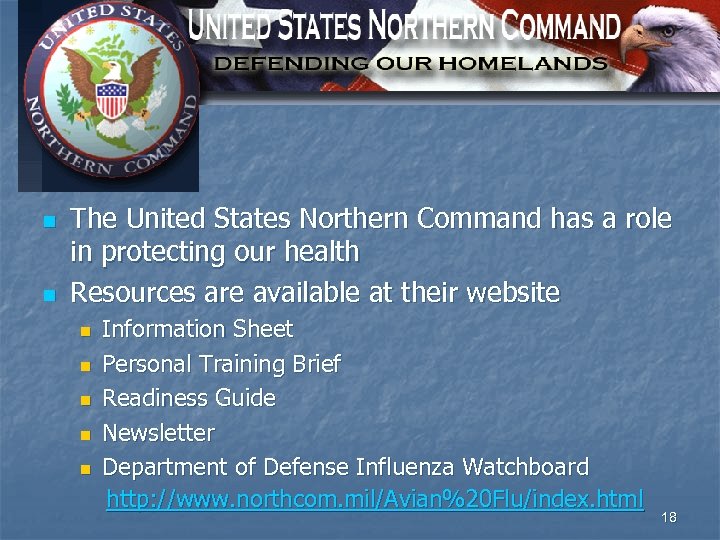 UNITED STATES NORTHERN COMMAND

UNITED STATES NORTHERN COMMAND
DEFENDING OUR HOMELANDS

- The United States Northern Command has a role in protecting our health
- Resources are available at their website
  - Information Sheet
  - Personal Training Brief
  - Readiness Guide
  - Newsletter
  - Department of Defense Influenza Watchboard

http://www.northcom.mil/Avian%20Flu/index.html

18